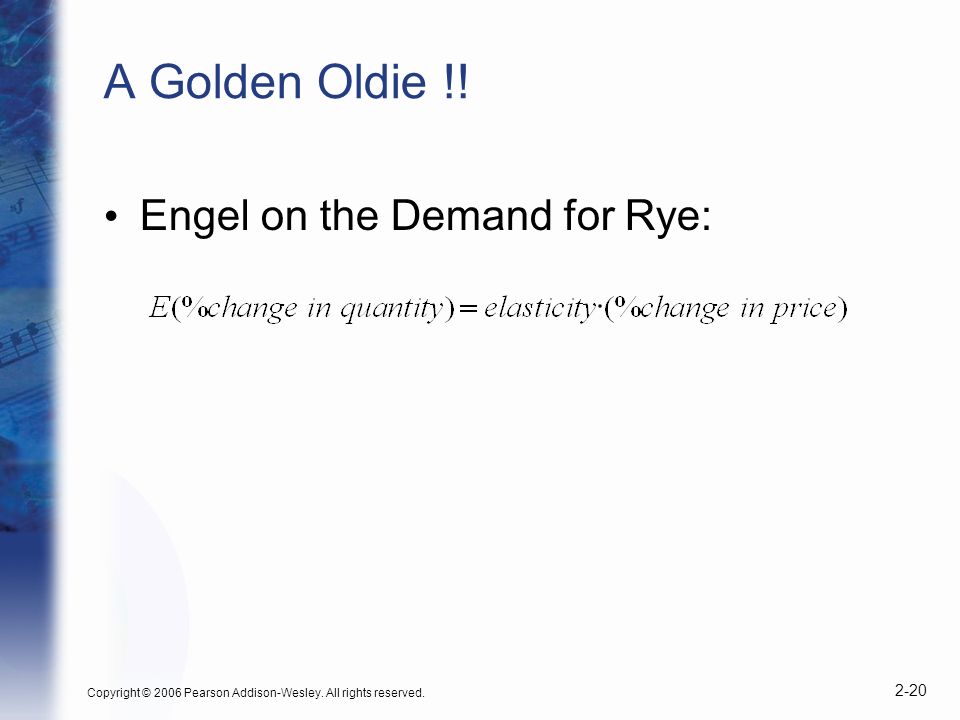 A Golden Oldie !!

• Engel on the Demand for Rye:

$E(\%change\ in\ quantity) = elasticity \cdot (\%change\ in\ price)$

Copyright © 2006 Pearson Addison-Wesley. All rights reserved.

2-20